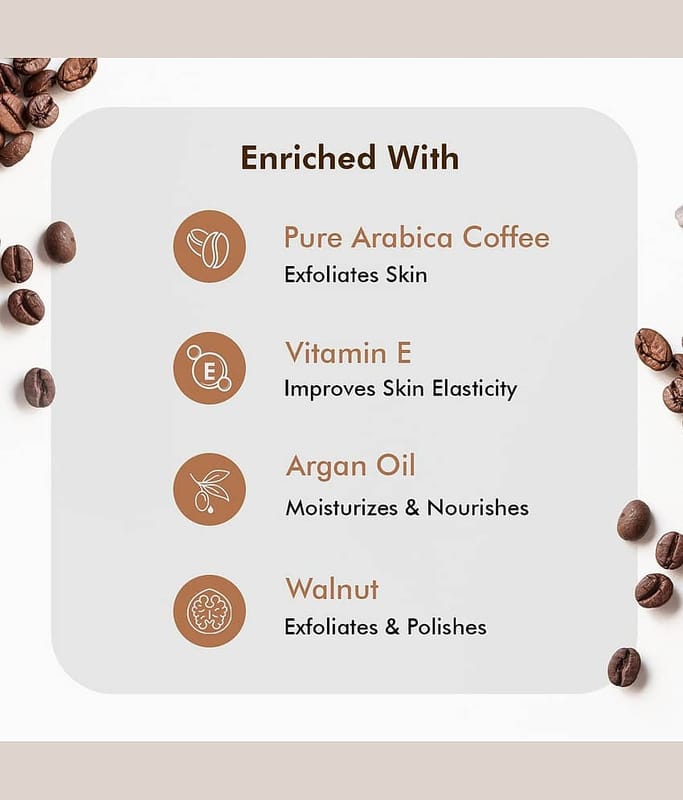 Enriched With

Pure Arabica Coffee
Exfoliates Skin

E

Vitamin E
Improves Skin Elasticity

Argan Oil
Moisturizes & Nourishes

Walnut
Exfoliates & Polishes